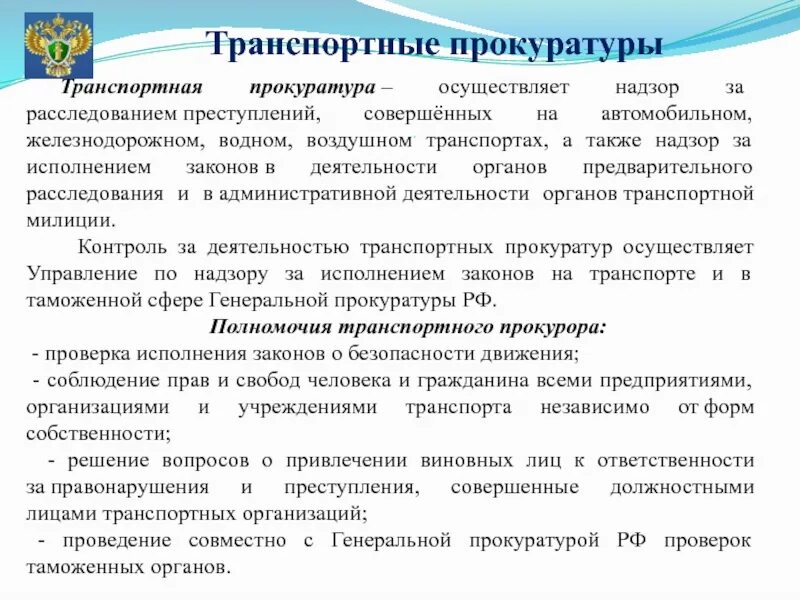 Транспортные прокуратуры

Транспортная прокуратура – осуществляет надзор за расследованием преступлений, совершённых на автомобильном, железнодорожном, водном, воздушном транспортах, а также надзор за исполнением законов в деятельности органов предварительного расследования и в административной деятельности органов транспортной милиции.

Контроль за деятельностью транспортных прокуратур осуществляет Управление по надзору за исполнением законов на транспорте и в таможенной сфере Генеральной прокуратуры РФ.

Полномочия транспортного прокурора:

- проверка исполнения законов о безопасности движения;

- соблюдение прав и свобод человека и гражданина всеми предприятиями, организациями и учреждениями транспорта независимо от форм собственности;

- решение вопросов о привлечении виновных лиц к ответственности за правонарушения и преступления, совершенные должностными лицами транспортных организаций;

- проведение совместно с Генеральной прокуратурой РФ проверок таможенных органов.